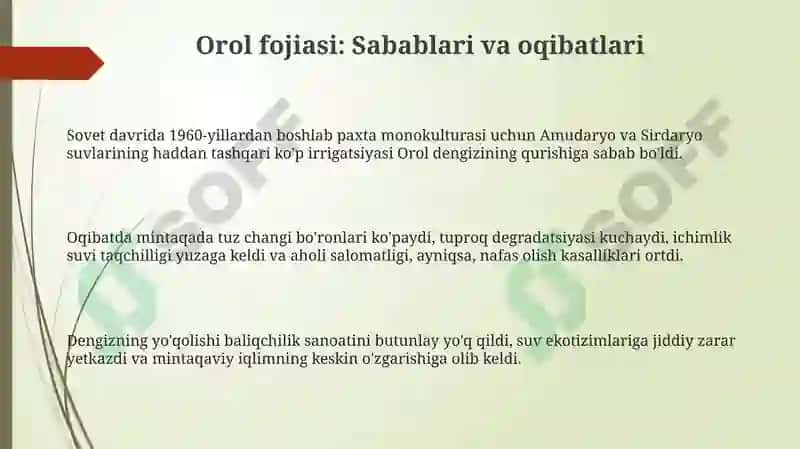 Orol fojiasi: Sabablari va oqibatlari

Sovet davrida 1960-yillardan boshlab paxta monokulturasi uchun Amudaryo va Sirdaryo suvlarining haddan tashqari ko'p irrigatsiyasi Orol dengizining qurishiga sabab bo'ldi.

Oqibatda mintaqada tuz changi bo'ronlari ko'paydi, tuproq degradatsiyasi kuchaydi, ichimlik suvi taqchilligi yuzaga keldi va aholi salomatligi, ayniqsa, nafas olish kasalliklari ortdi.

Dengizning yo'qolishi baliqchilik sanoatini butunlay yo'q qildi, suv ekotizimlariga jiddiy zarar yetkazdi va mintaqaviy iqlimning keskin o'zgarishiga olib keldi.

USOFF
USOFF